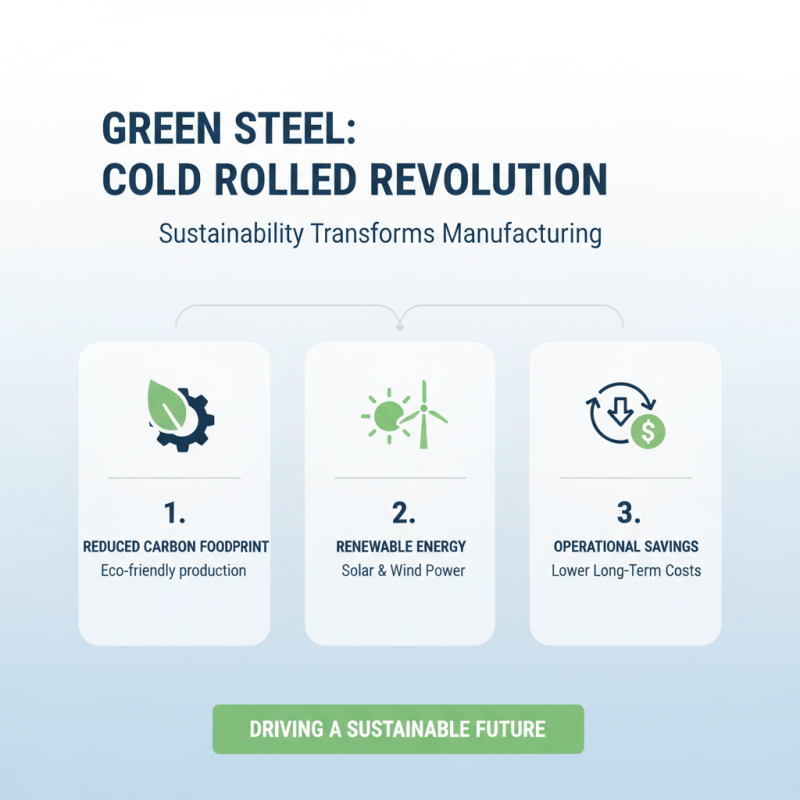 GREEN STEEL:
COLD ROLLED REVOLUTION

Sustainability Transforms Manufacturing

1.
REDUCED CARBON FOODPRINT
Eco-friendly production

2.
RENEWABLE ENERGY
Solar & Wind Power

3.
OPERATIONAL SAVINGS
Lower Long-Term Costs

DRIVING A SUSTAINABLE FUTURE